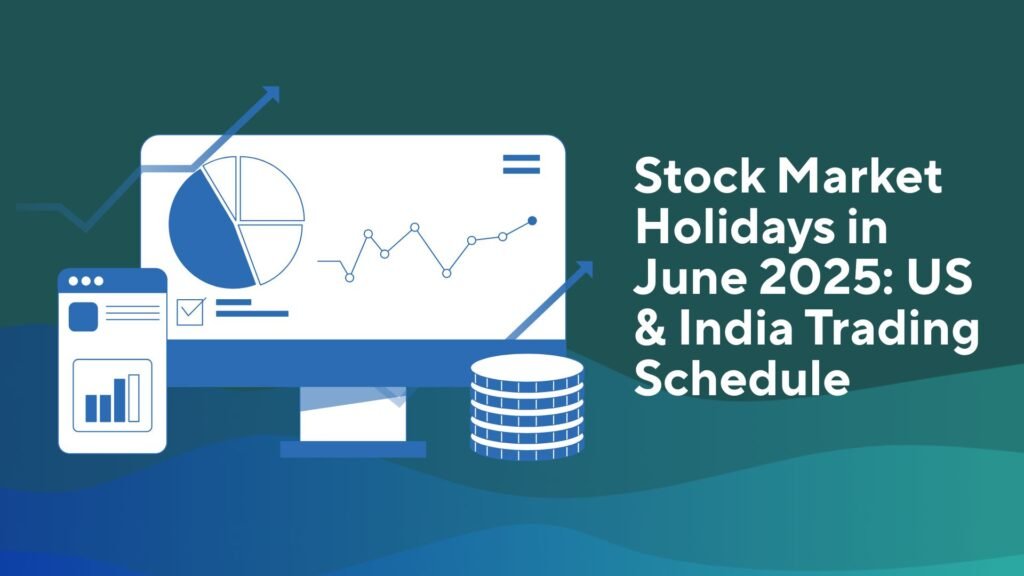 Stock Market Holidays in June 2025: US & India Trading Schedule